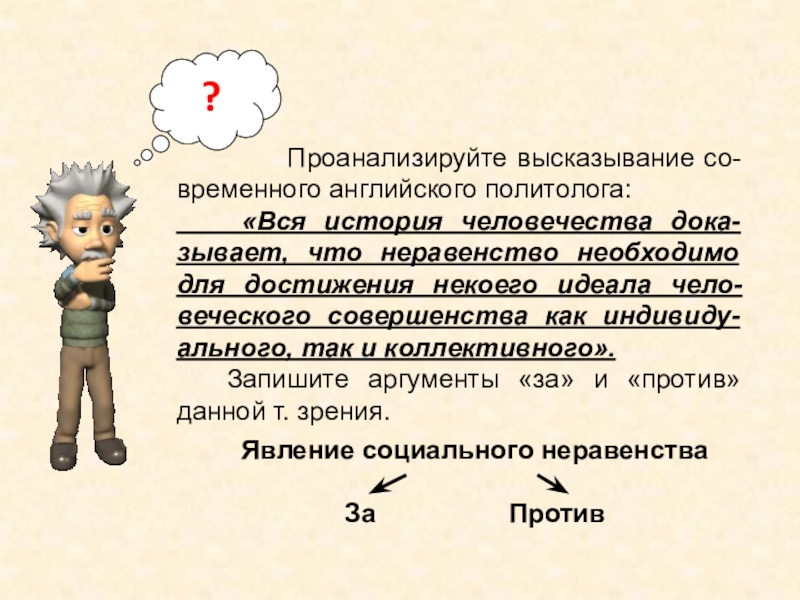 ?

Проанализируйте высказывание современного английского политолога:

«Вся история человечества доказывает, что неравенство необходимо для достижения некоего идеала человеческого совершенства как индивидуального, так и коллективного».

Запишите аргументы «за» и «против» данной т. зрения.

Явление социального неравенства

За

Против